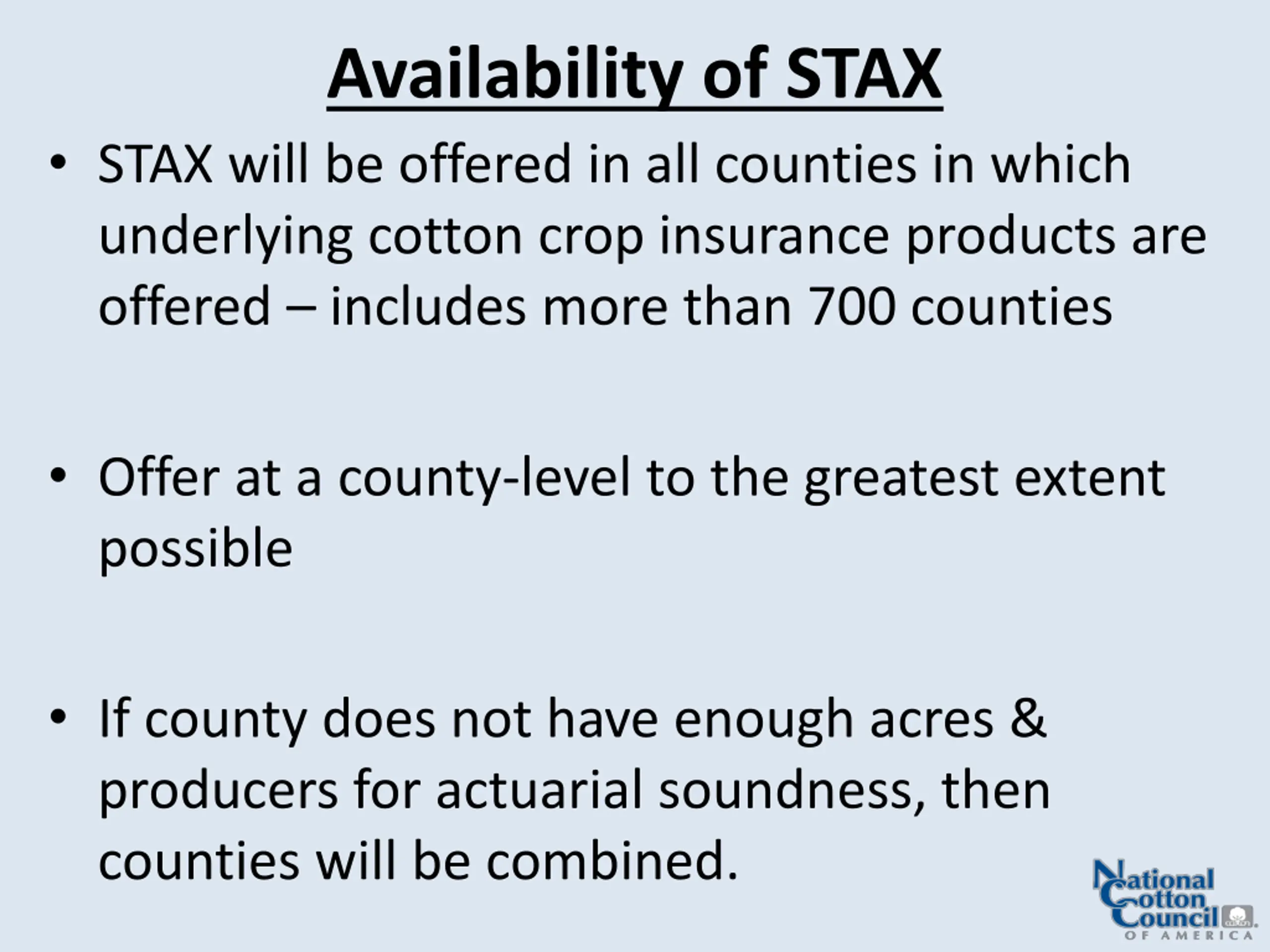 Availability of STAX

• STAX will be offered in all counties in which underlying cotton crop insurance products are offered – includes more than 700 counties

• Offer at a county-level to the greatest extent possible

• If county does not have enough acres & producers for actuarial soundness, then counties will be combined.

National Cotton Council OF AMERICA